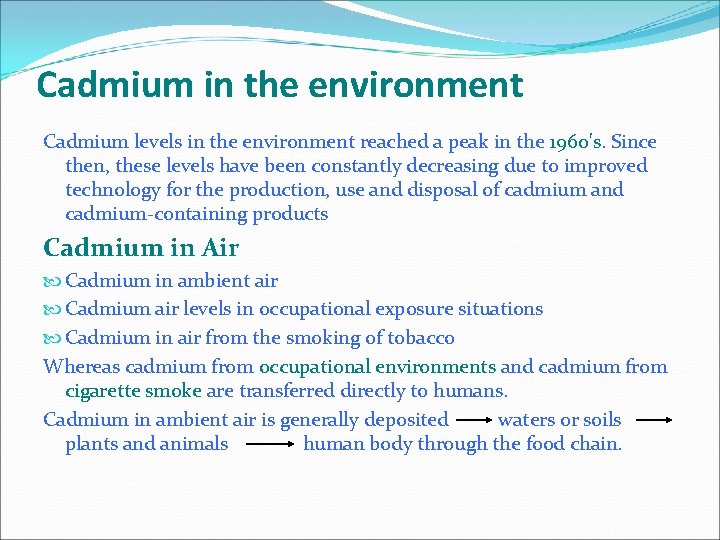 Cadmium in the environment

Cadmium levels in the environment reached a peak in the 1960's. Since then, these levels have been constantly decreasing due to improved technology for the production, use and disposal of cadmium and cadmium-containing products

Cadmium in Air

Cadmium in ambient air

Cadmium air levels in occupational exposure situations

Cadmium in air from the smoking of tobacco

Whereas cadmium from occupational environments and cadmium from cigarette smoke are transferred directly to humans.

Cadmium in ambient air is generally deposited → waters or soils → plants and animals → human body through the food chain.